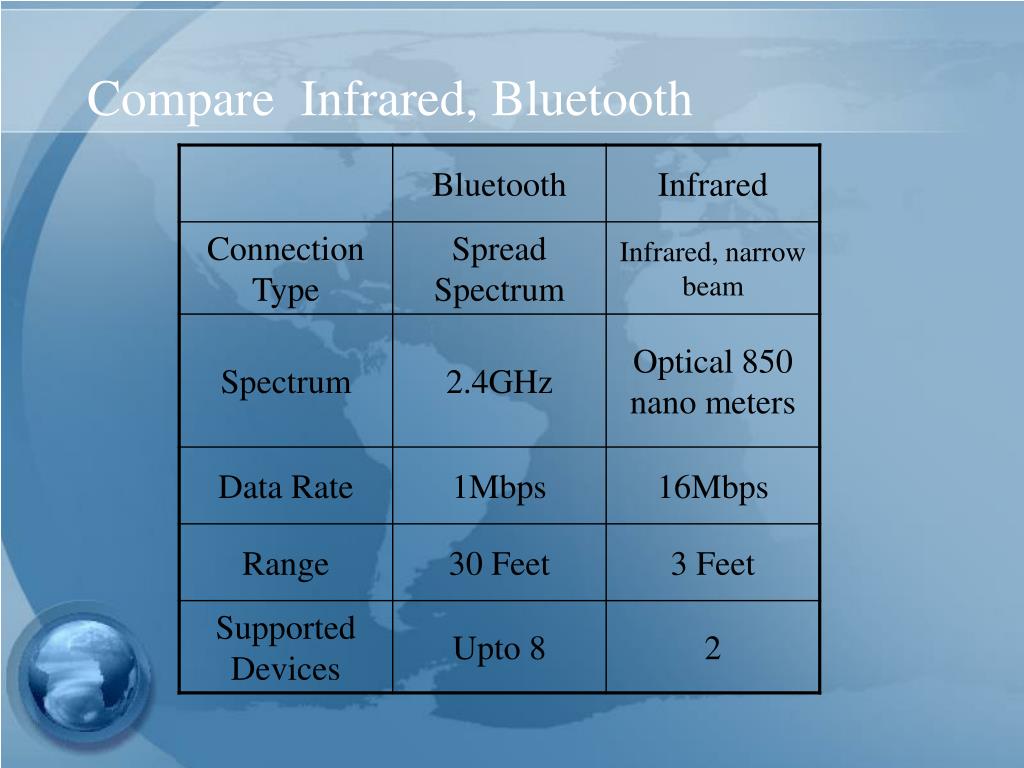 Compare  Infrared, Bluetooth

| | Bluetooth | Infrared |
|---|---|---|
| Connection Type | Spread Spectrum | Infrared, narrow beam |
| Spectrum | 2.4GHz | Optical 850 nano meters |
| Data Rate | 1Mbps | 16Mbps |
| Range | 30 Feet | 3 Feet |
| Supported Devices | Upto 8 | 2 |